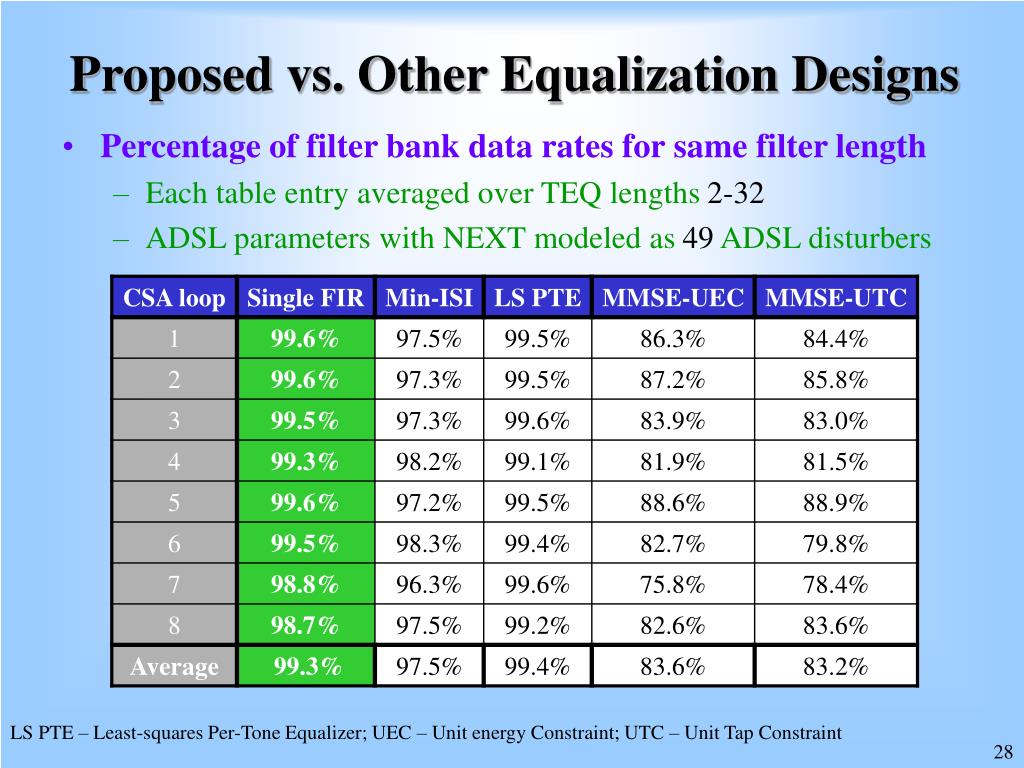 Proposed vs. Other Equalization Designs

• Percentage of filter bank data rates for same filter length
– Each table entry averaged over TEQ lengths 2-32
– ADSL parameters with NEXT modeled as 49 ADSL disturbers

| CSA loop | Single FIR | Min-ISI | LS PTE | MMSE-UEC | MMSE-UTC |
|---|---|---|---|---|---|
| 1 | 99.6% | 97.5% | 99.5% | 86.3% | 84.4% |
| 2 | 99.6% | 97.3% | 99.5% | 87.2% | 85.8% |
| 3 | 99.5% | 97.3% | 99.6% | 83.9% | 83.0% |
| 4 | 99.3% | 98.2% | 99.1% | 81.9% | 81.5% |
| 5 | 99.6% | 97.2% | 99.5% | 88.6% | 88.9% |
| 6 | 99.5% | 98.3% | 99.4% | 82.7% | 79.8% |
| 7 | 98.8% | 96.3% | 99.6% | 75.8% | 78.4% |
| 8 | 98.7% | 97.5% | 99.2% | 82.6% | 83.6% |
| Average | 99.3% | 97.5% | 99.4% | 83.6% | 83.2% |

LS PTE – Least-squares Per-Tone Equalizer; UEC – Unit energy Constraint; UTC – Unit Tap Constraint

28